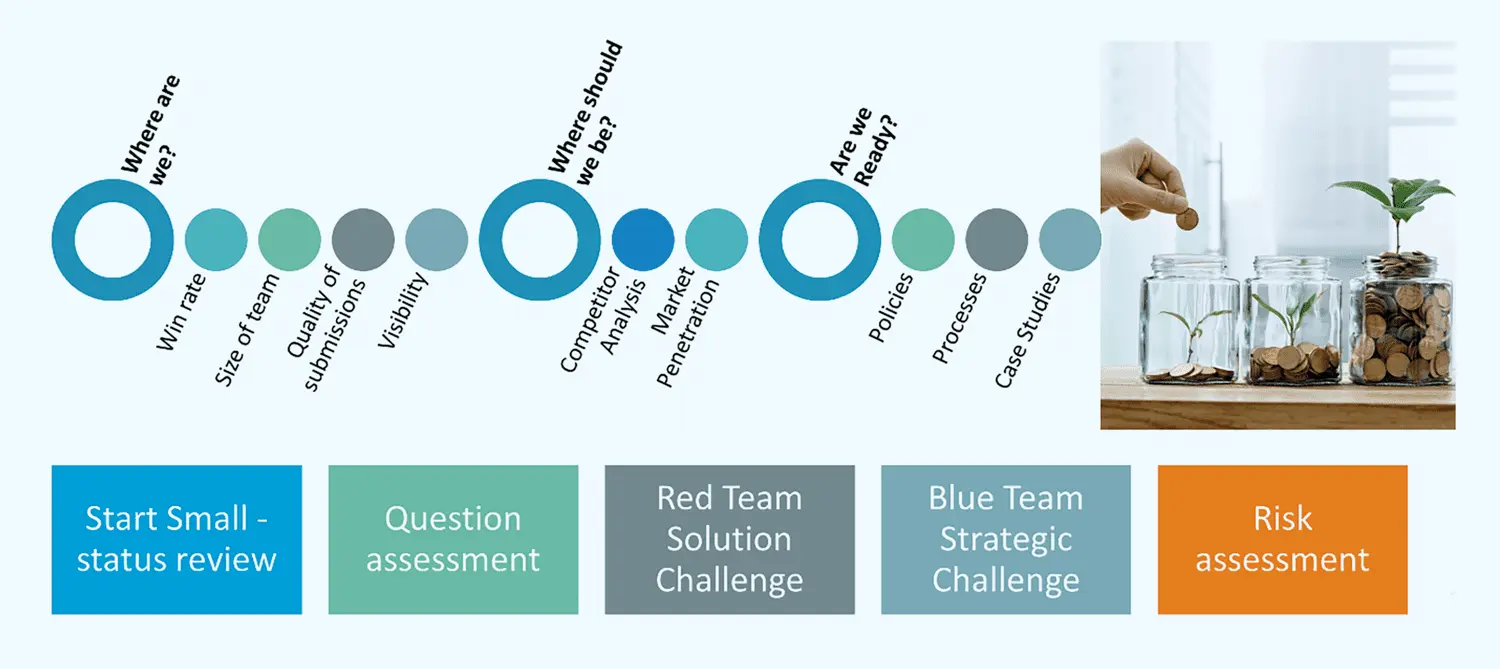 Where are we?

Win rate

Size of team

Quality of submissions

Visibility

Where should we be?

Competitor Analysis

Market Penetration

Are we Ready?

Policies

Processes

Case Studies

Start Small - status review

Question assessment

Red Team Solution Challenge

Blue Team Strategic Challenge

Risk assessment